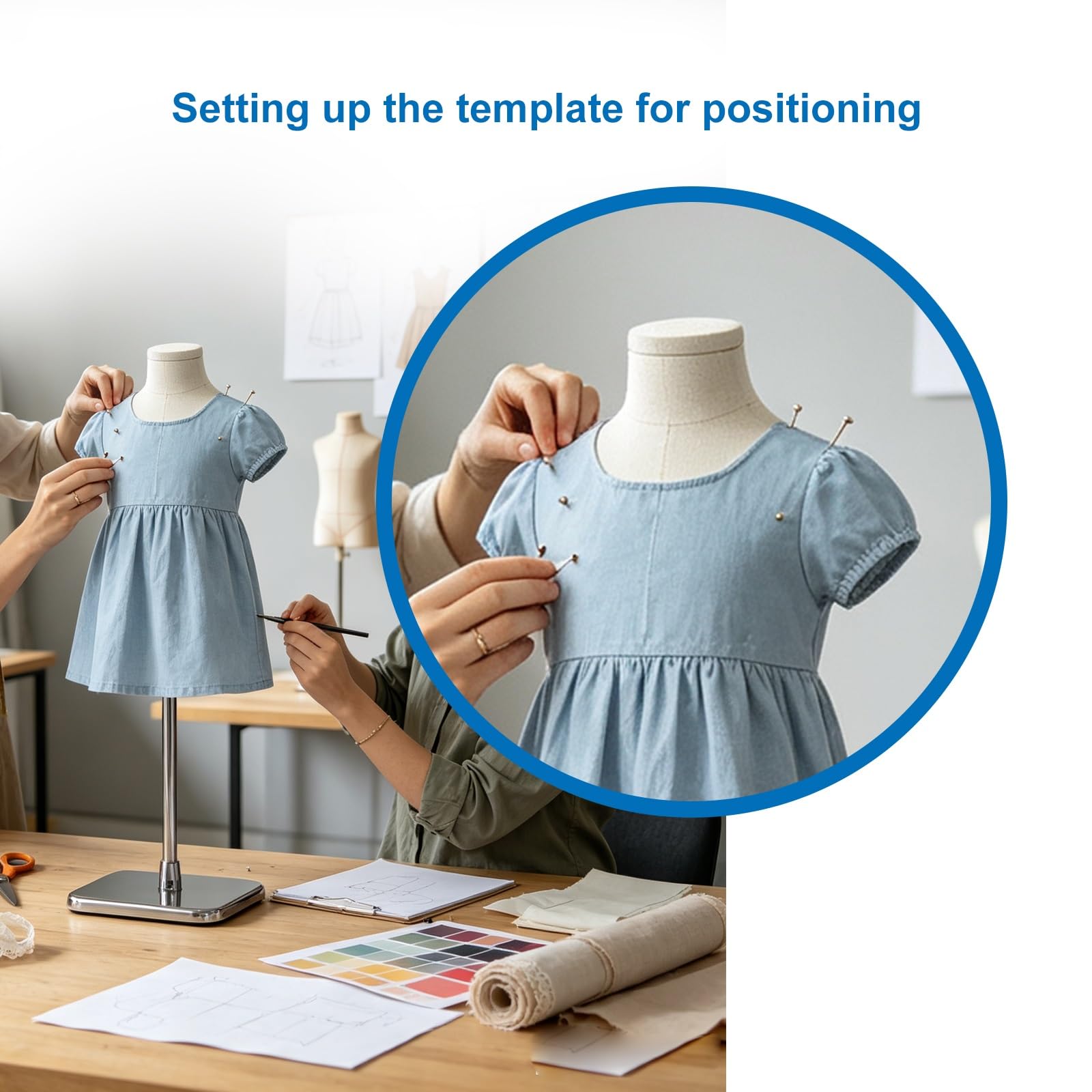 Setting up the template for positioning